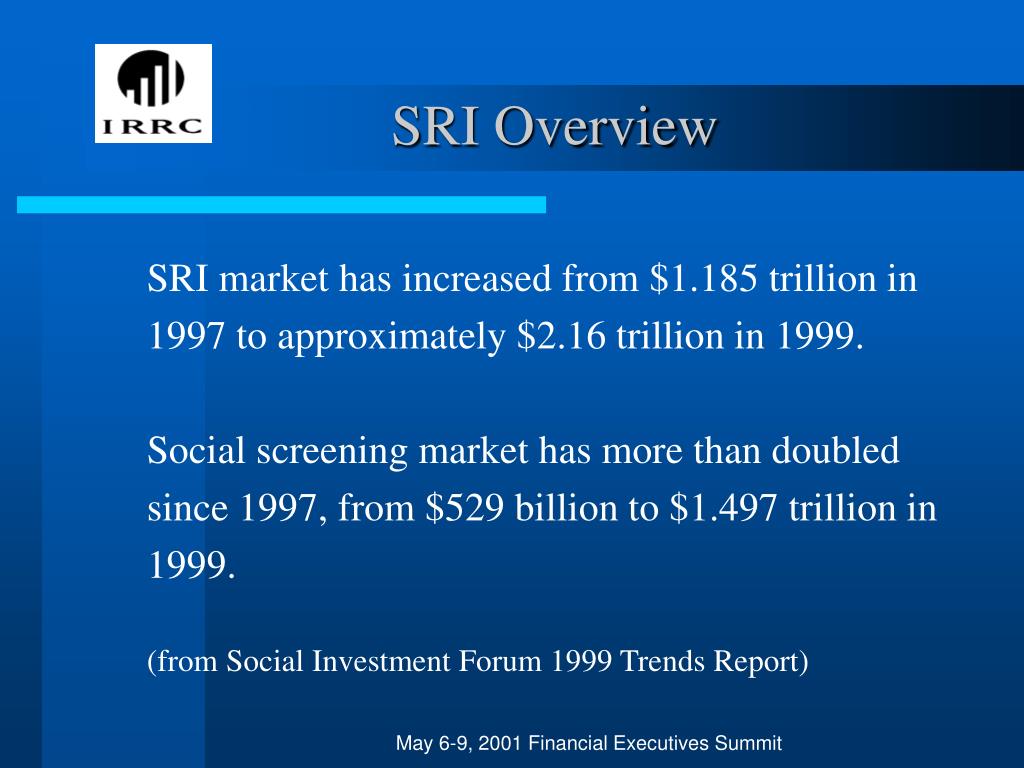 IRRC

SRI Overview

SRI market has increased from \$1.185 trillion in 1997 to approximately \$2.16 trillion in 1999.

Social screening market has more than doubled since 1997, from \$529 billion to \$1.497 trillion in 1999.

(from Social Investment Forum 1999 Trends Report)

May 6-9, 2001 Financial Executives Summit